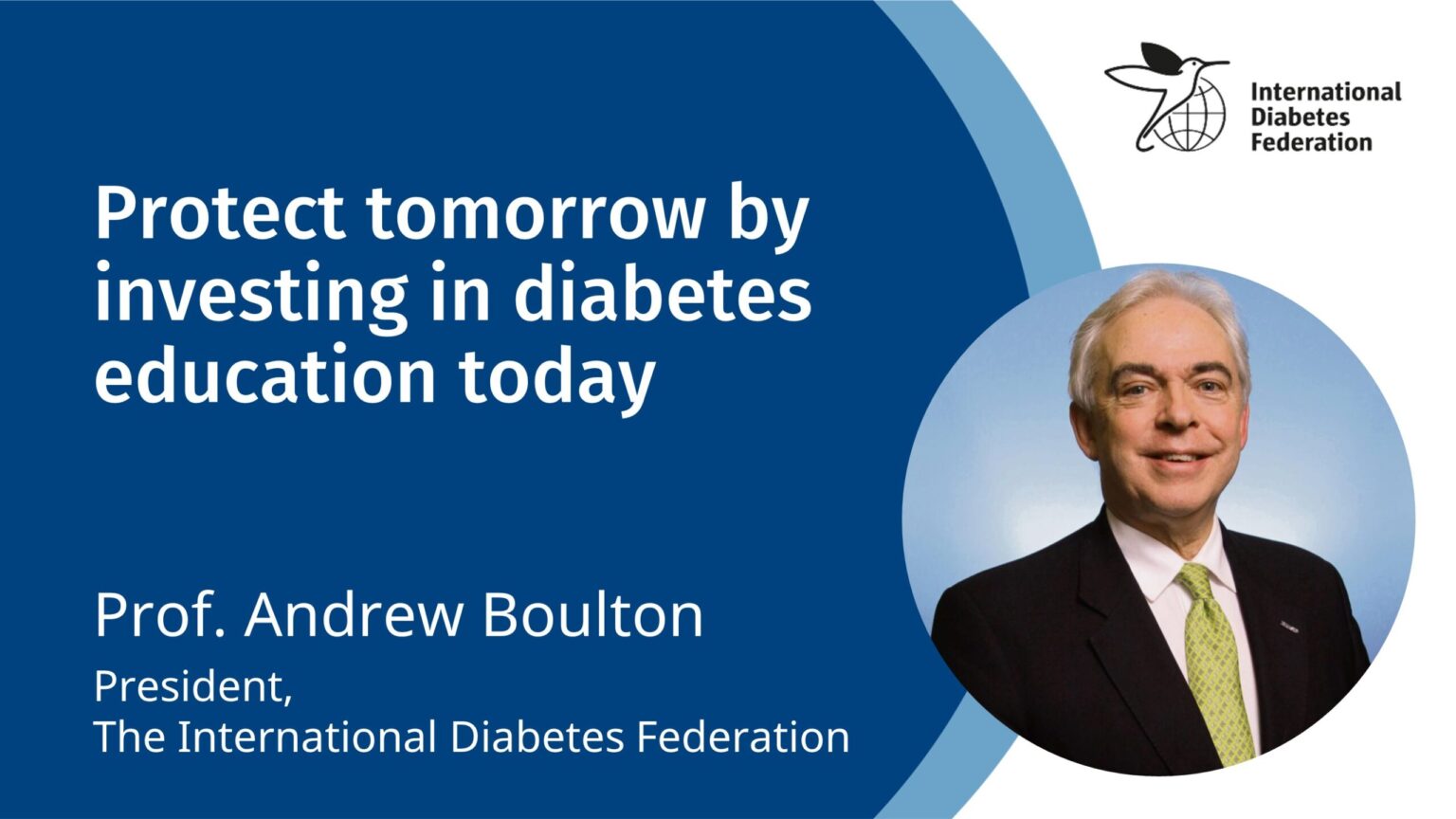 International Diabetes Federation

Protect tomorrow by investing in diabetes education today

Prof. Andrew Boulton

President,
The International Diabetes Federation